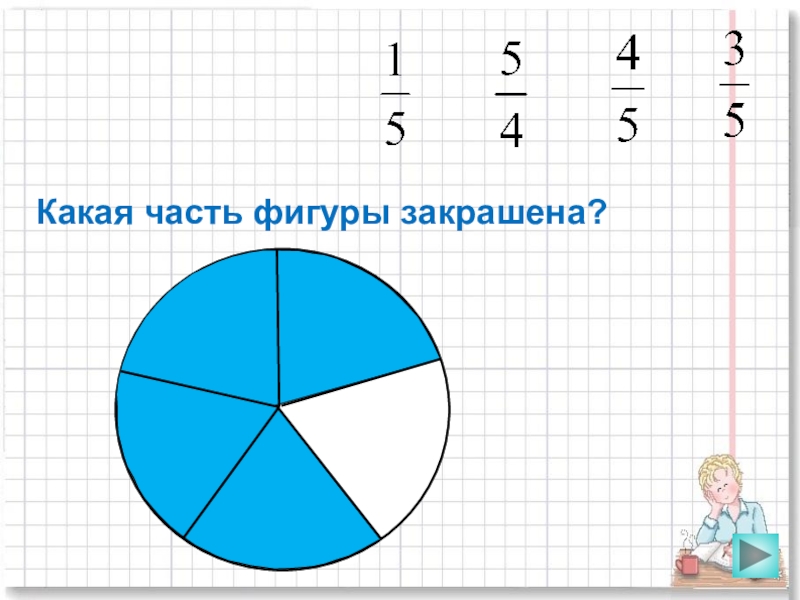 $\frac{1}{5}$ $\frac{5}{4}$ $\frac{4}{5}$ $\frac{3}{5}$

Какая часть фигуры закрашена?